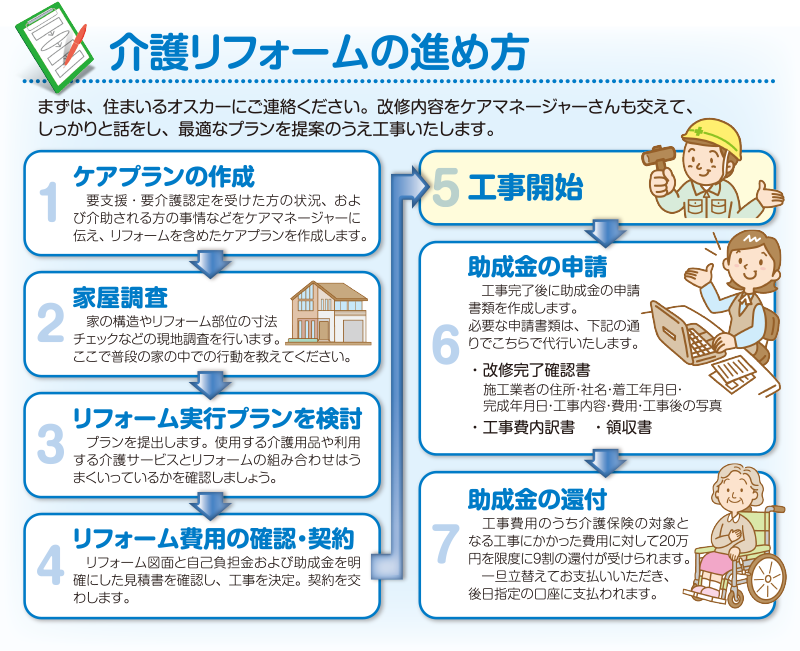 介護リフォームの進め方

まずは、住まいるオスカーにご連絡ください。改修内容をケアマネージャーさんも交えて、しっかりと話をし、最適なプランを提案のうえ工事いたします。

1 ケアプランの作成
要支援・要介護認定を受けた方の状況、および介助される方の事情などをケアマネージャーに伝え、リフォームを含めたケアプランを作成します。

2 家屋調査
家の構造やリフォーム部位の寸法チェックなどの現地調査を行います。ここで普段の家の中での行動を教えてください。

3 リフォーム実行プランを検討
プランを提出します。使用する介護用品や利用する介護サービスとリフォームの組み合わせはうまくいっているかを確認しましょう。

4 リフォーム費用の確認・契約
リフォーム図面と自己負担金および助成金を明確にした見積書を確認し、工事を決定。契約を交わします。

5 工事開始

6 助成金の申請
工事完了後に助成金の申請書類を作成します。
必要な申請書類は、下記の通りでこちらで代行いたします。
・改修完了確認書
施工業者の住所・社名・着工年月日・完成年月日・工事内容・費用・工事後の写真
・工事費内訳書 ・領収書

7 助成金の還付
工事費用のうち介護保険の対象となる工事にかかった費用に対して20万円を限度に9割の還付が受けられます。
一旦立替えてお支払いいただき、後日指定の口座に支払われます。